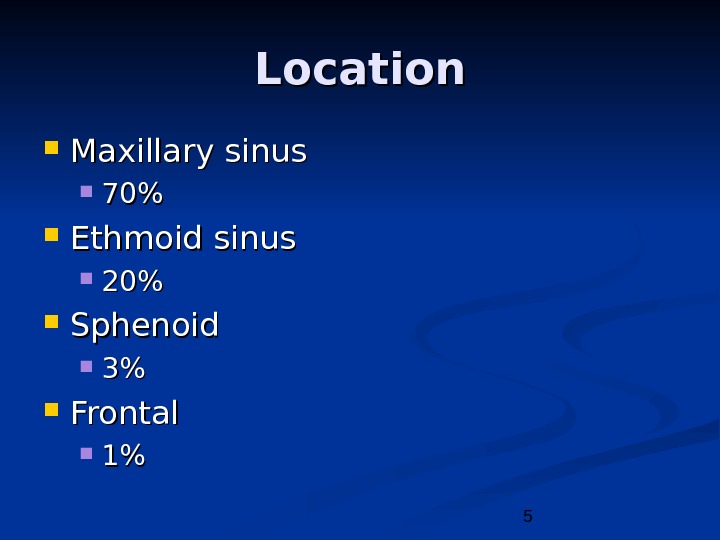 Location

- Maxillary sinus
  - 70%
- Ethmoid sinus
  - 20%
- Sphenoid
  - 3%
- Frontal
  - 1%

5